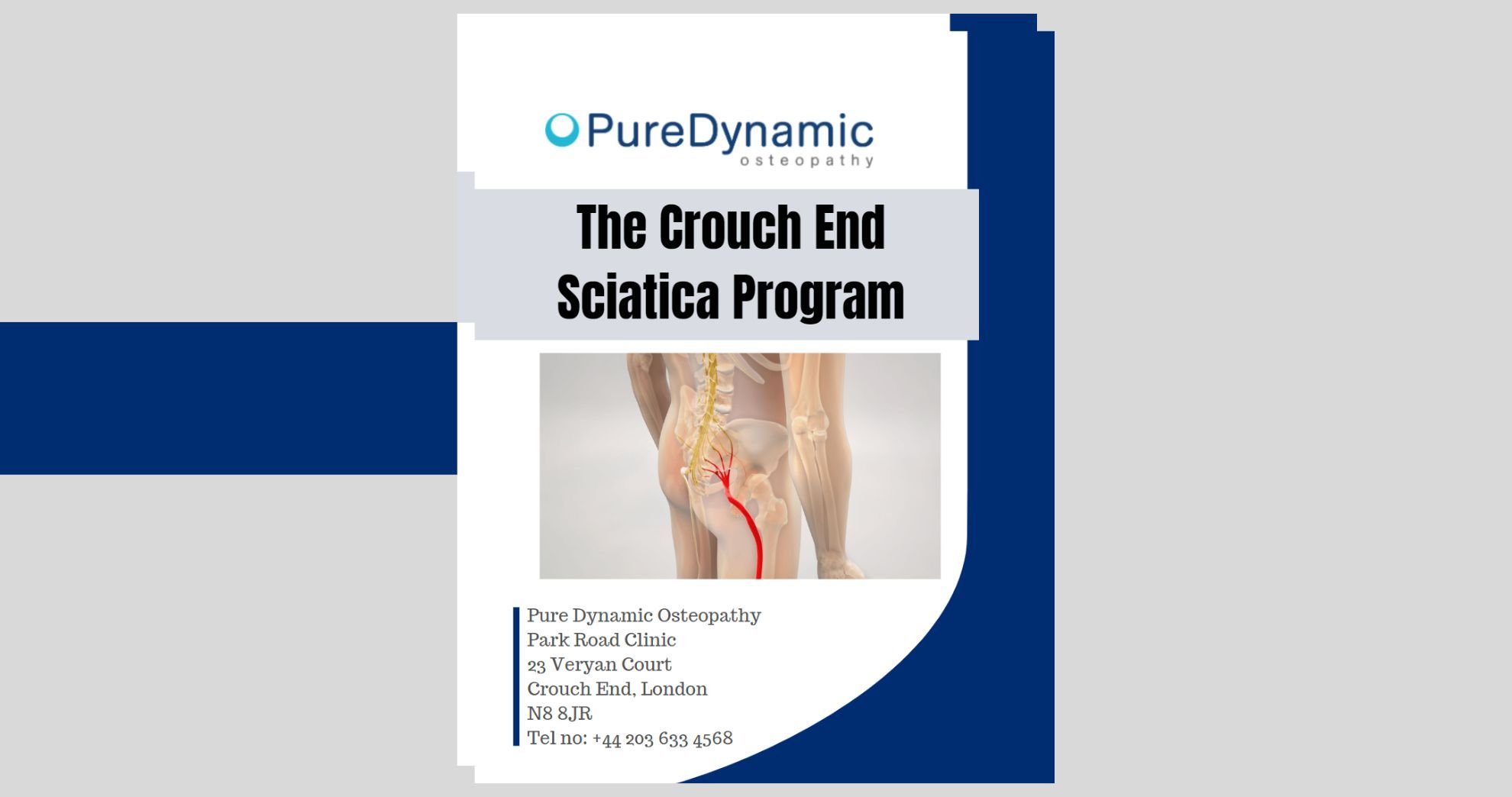 PureDynamic
osteopathy

The Crouch End Sciatica Program

Pure Dynamic Osteopathy
Park Road Clinic
23 Veryan Court
Crouch End, London
N8 8JR
Tel no: +44 203 633 4568